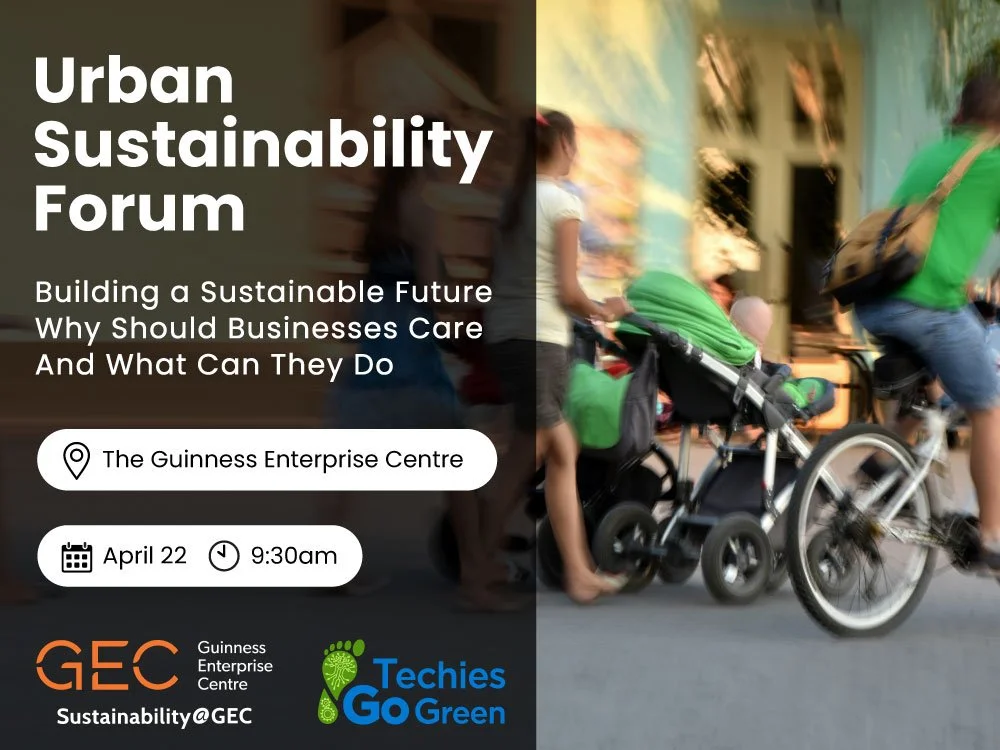 Urban Sustainability Forum

Building a Sustainable Future
Why Should Businesses Care
And What Can They Do

The Guinness Enterprise Centre

April 22 9:30am

GEC Guinness Enterprise Centre
Sustainability@GEC

Techies Go Green